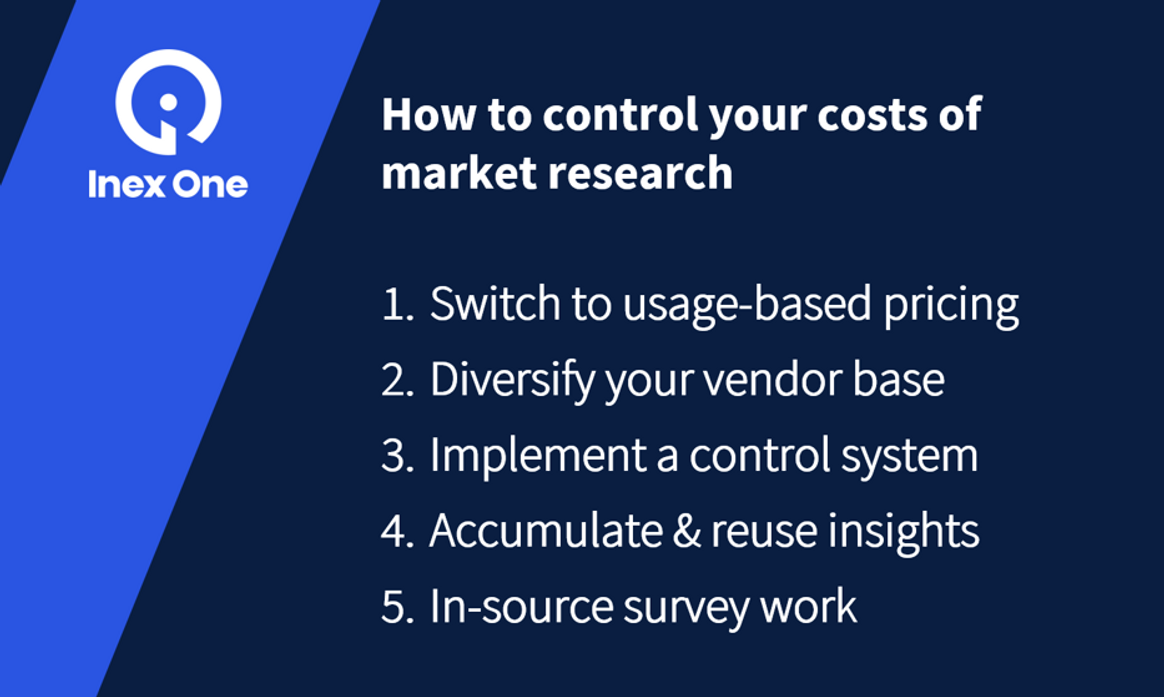 Inex One

How to control your costs of market research

1. Switch to usage-based pricing
2. Diversify your vendor base
3. Implement a control system
4. Accumulate & reuse insights
5. In-source survey work